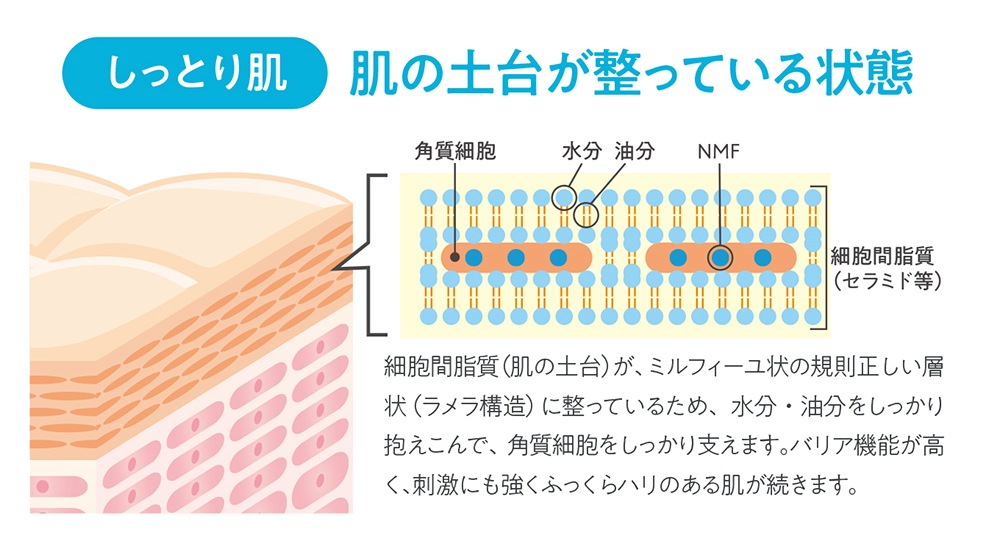 しっとり肌　肌の土台が整っている状態

角質細胞　水分　油分　NMF

細胞間脂質
（セラミド等）

細胞間脂質（肌の土台）が、ミルフィーユ状の規則正しい層状（ラメラ構造）に整っているため、水分・油分をしっかり抱えこんで、角質細胞をしっかり支えます。バリア機能が高く、刺激にも強くふっくらハリのある肌が続きます。